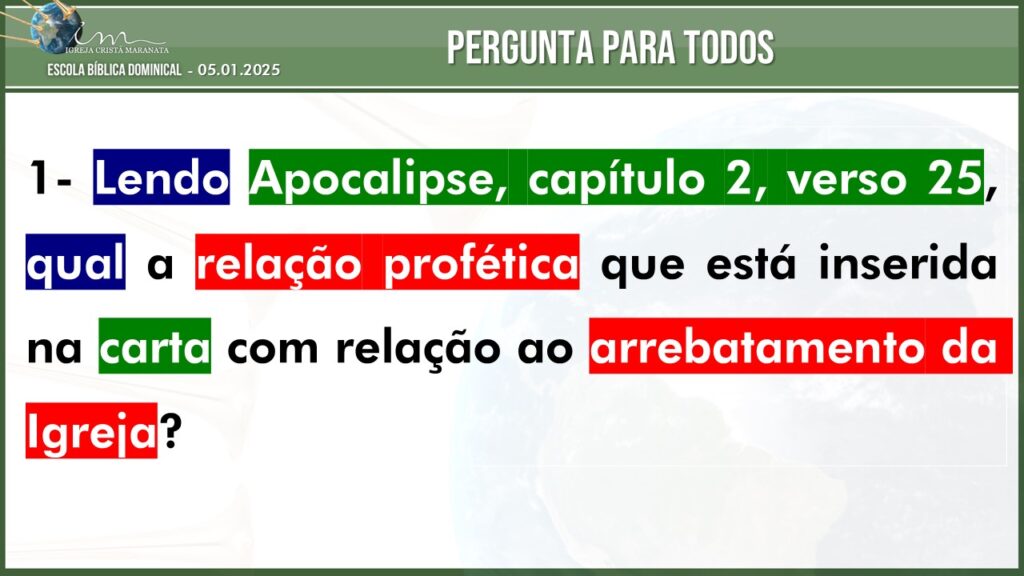 IGREJA CRISTÃ MARANATA
ESCOLA BÍBLICA DOMINICAL - 05.01.2025

PERGUNTA PARA TODOS

1- Lendo Apocalipse, capítulo 2, verso 25, qual a relação profética que está inserida na carta com relação ao arrebatamento da Igreja?